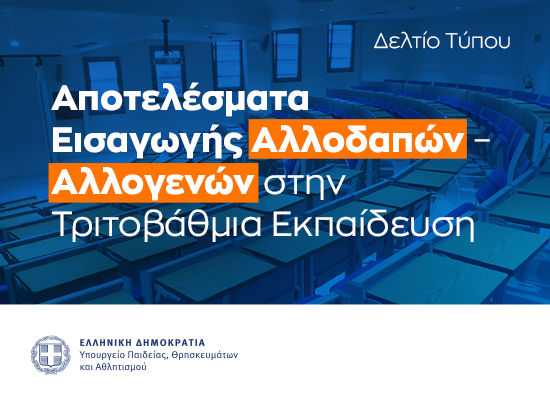 Δελτίο Τύπου

Αποτελέσματα Εισαγωγής Αλλοδαπών – Αλλογενών στην Τριτοβάθμια Εκπαίδευση

ΕΛΛΗΝΙΚΗ ΔΗΜΟΚΡΑΤΙΑ
Υπουργείο Παιδείας, Θρησκευμάτων και Αθλητισμού